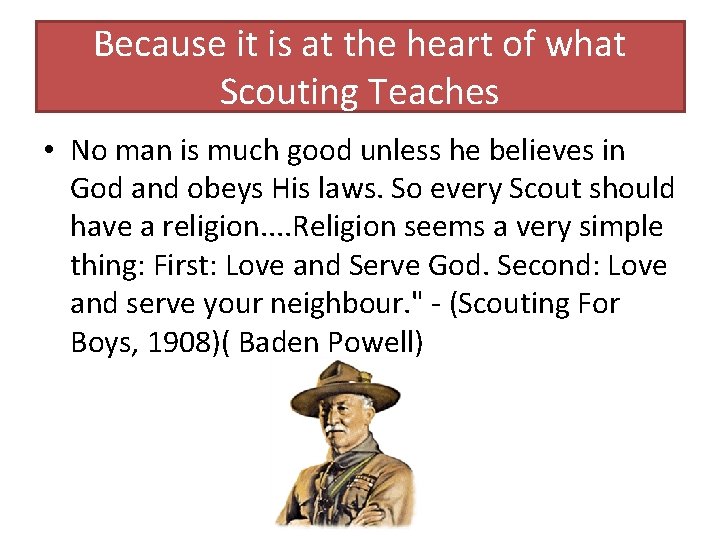 Because it is at the heart of what Scouting Teaches

• No man is much good unless he believes in God and obeys His laws. So every Scout should have a religion....Religion seems a very simple thing: First: Love and Serve God. Second: Love and serve your neighbour." - (Scouting For Boys, 1908)( Baden Powell)